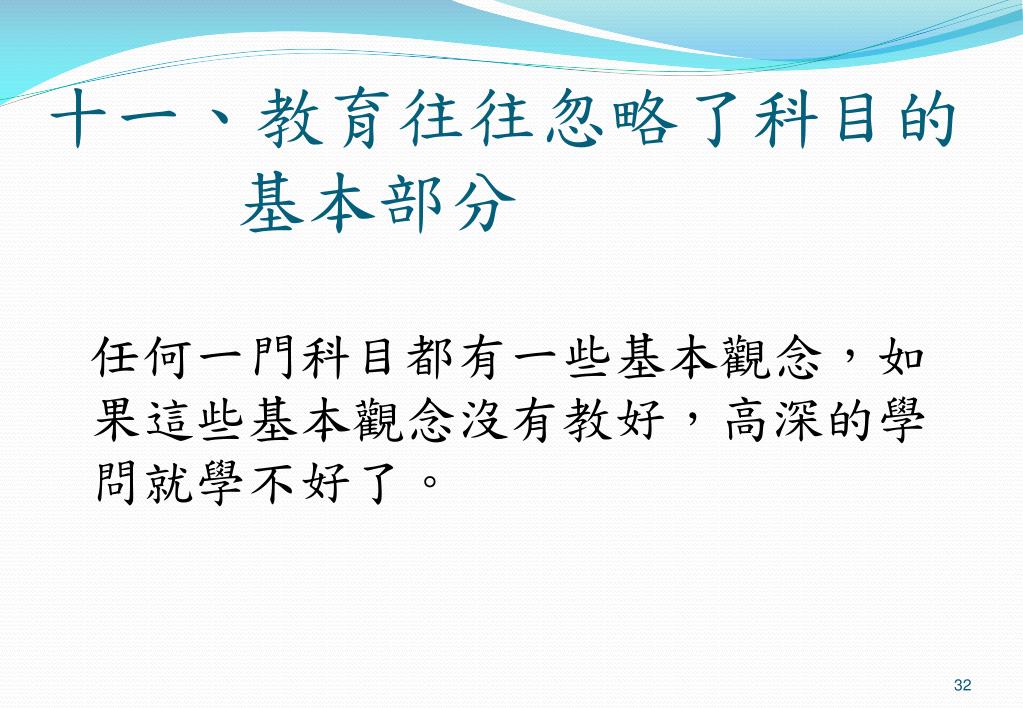 十一、教育往往忽略了科目的基本部分

任何一門科目都有一些基本觀念，如果這些基本觀念沒有教好，高深的學問就學不好了。

32